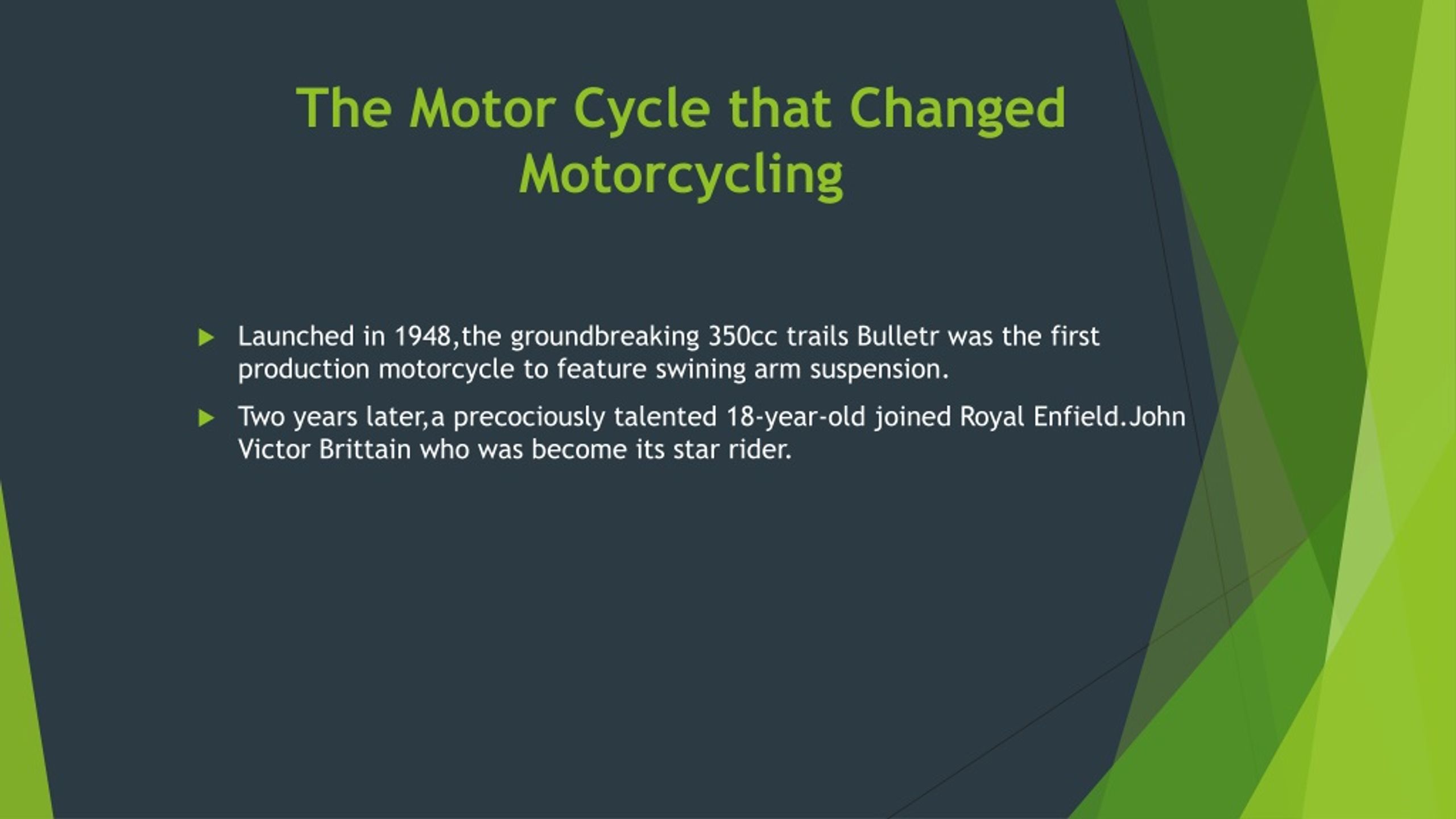 The Motor Cycle that Changed Motorcycling

Launched in 1948,the groundbreaking 350cc trails Bulletr was the first production motorcycle to feature swining arm suspension.

Two years later,a precociously talented 18-year-old joined Royal Enfield.John Victor Brittain who was become its star rider.